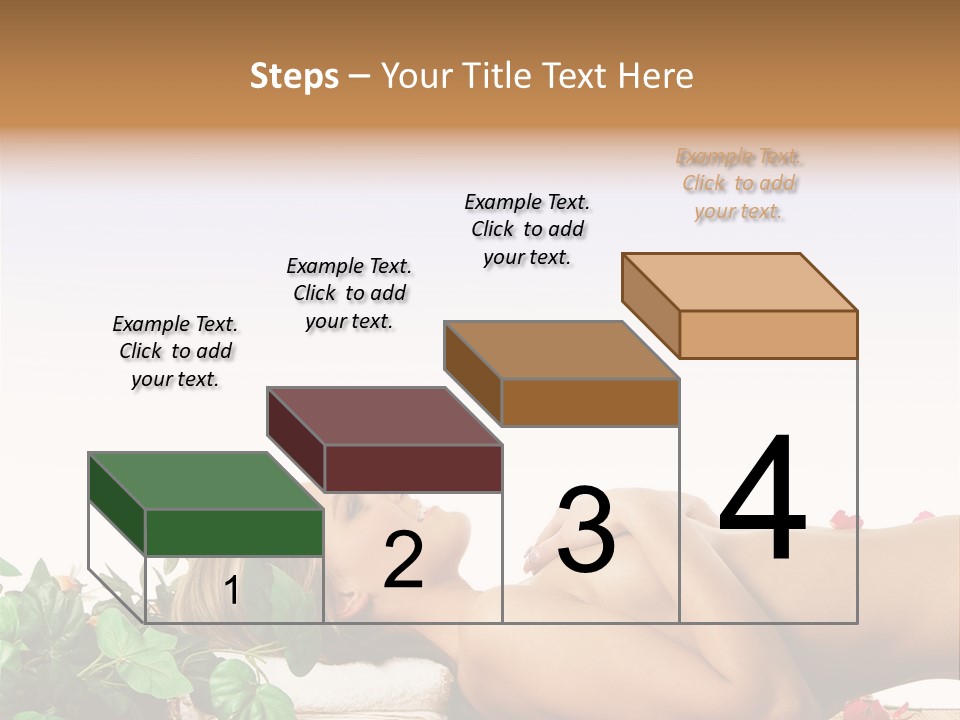 Steps – Your Title Text Here

Example Text. Click to add your text.

Example Text. Click to add your text.

Example Text. Click to add your text.

Example Text. Click to add your text.

1

2

3

4